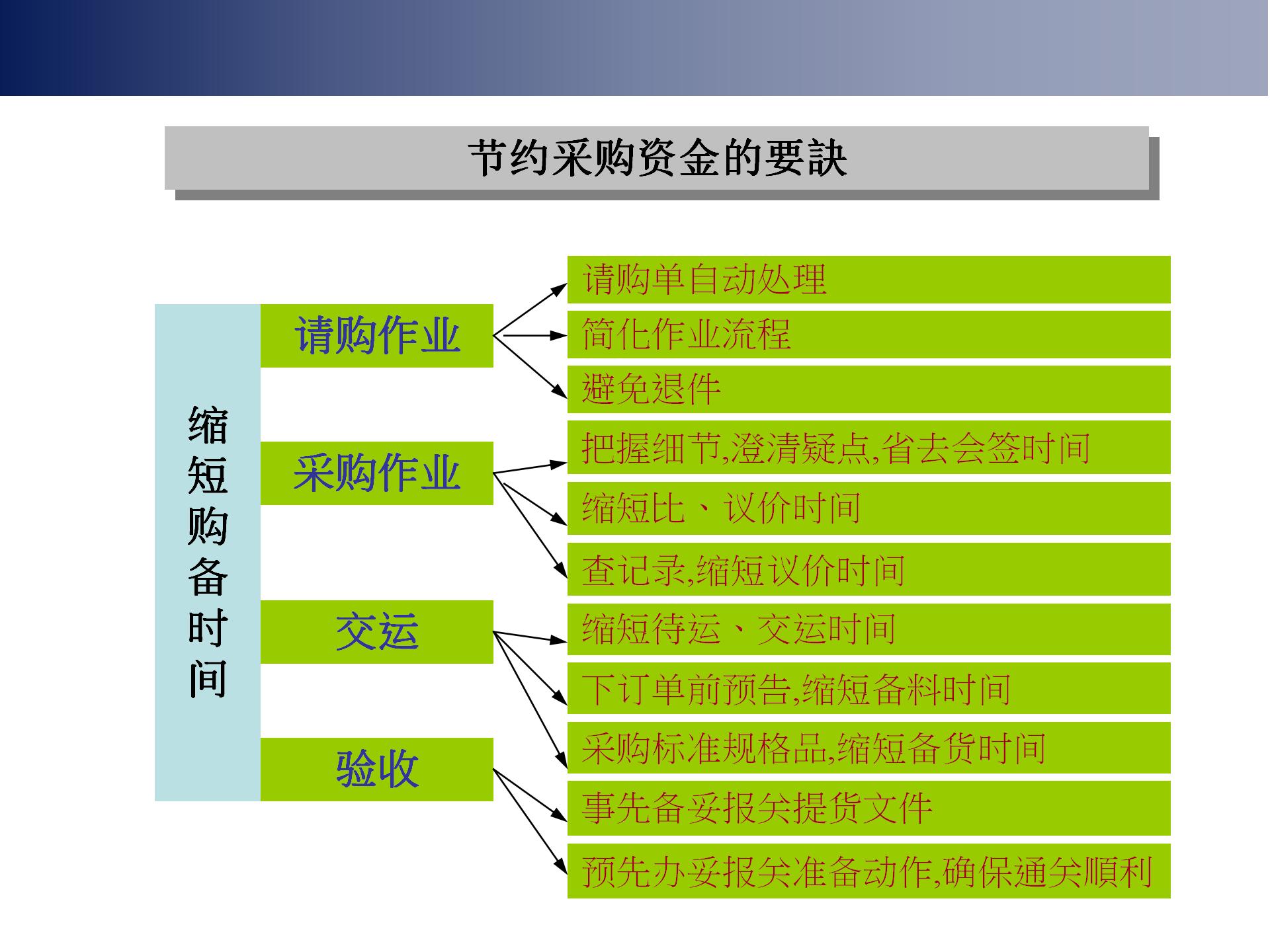 节约采购资金的要诀

缩短购备时间

请购作业

采购作业

交运

验收

请购单自动处理

简化作业流程

避免退件

把握细节,澄清疑点,省去会签时间

缩短比、议价时间

查记录,缩短议价时间

缩短待运、交运时间

下订单前预告,缩短备料时间

采购标准规格品,缩短备货时间

事先备妥报关提货文件

预先办妥报关准备动作,确保通关顺利